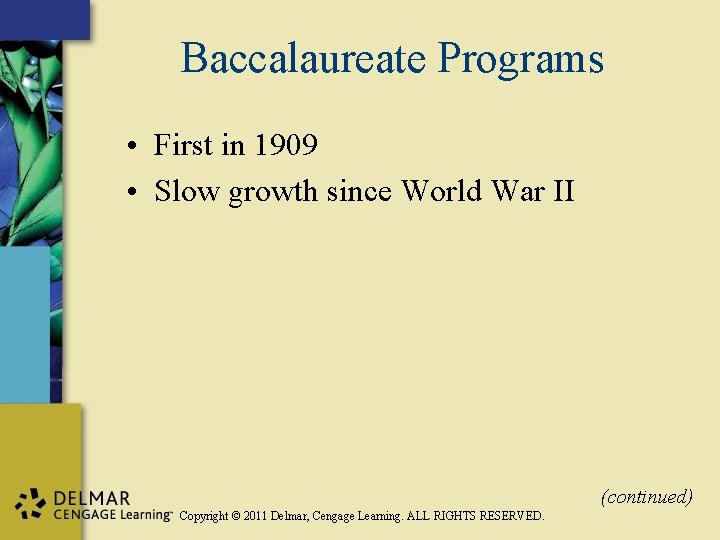 Baccalaureate Programs

• First in 1909
• Slow growth since World War II

(continued)

DELMAR
CENGAGE Learning™ Copyright © 2011 Delmar, Cengage Learning. ALL RIGHTS RESERVED.